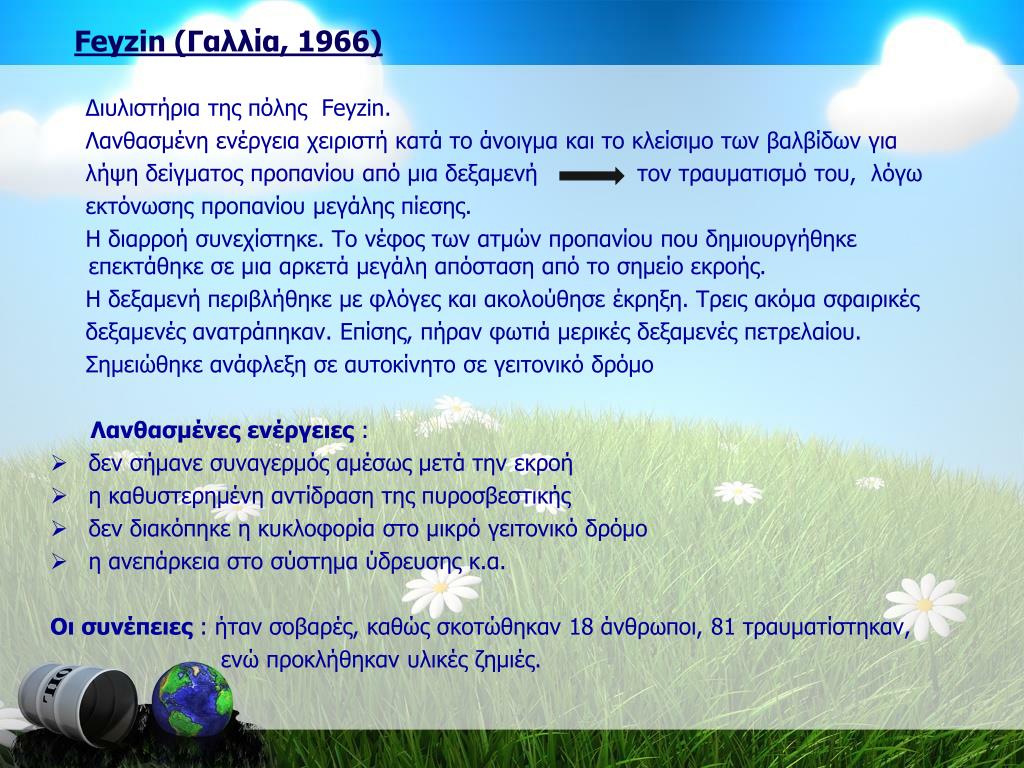 Feyzin (Γαλλία, 1966)

Διυλιστήρια της πόλης Feyzin.

Λανθασμένη ενέργεια χειριστή κατά το άνοιγμα και το κλείσιμο των βαλβίδων για λήψη δείγματος προπανίου από μια δεξαμενή → τον τραυματισμό του, λόγω εκτόνωσης προπανίου μεγάλης πίεσης.

Η διαρροή συνεχίστηκε. Το νέφος των ατμών προπανίου που δημιουργήθηκε επεκτάθηκε σε μια αρκετά μεγάλη απόσταση από το σημείο εκροής.

Η δεξαμενή περιβλήθηκε με φλόγες και ακολούθησε έκρηξη. Τρεις ακόμα σφαιρικές δεξαμενές ανατράπηκαν. Επίσης, πήραν φωτιά μερικές δεξαμενές πετρελαίου.

Σημειώθηκε ανάφλεξη σε αυτοκίνητο σε γειτονικό δρόμο

Λανθασμένες ενέργειες :
➢ δεν σήμανε συναγερμός αμέσως μετά την εκροή
➢ η καθυστερημένη αντίδραση της πυροσβεστικής
➢ δεν διακόπηκε η κυκλοφορία στο μικρό γειτονικό δρόμο
➢ η ανεπάρκεια στο σύστημα ύδρευσης κ.α.

Οι συνέπειες : ήταν σοβαρές, καθώς σκοτώθηκαν 18 άνθρωποι, 81 τραυματίστηκαν, ενώ προκλήθηκαν υλικές ζημιές.

OIL